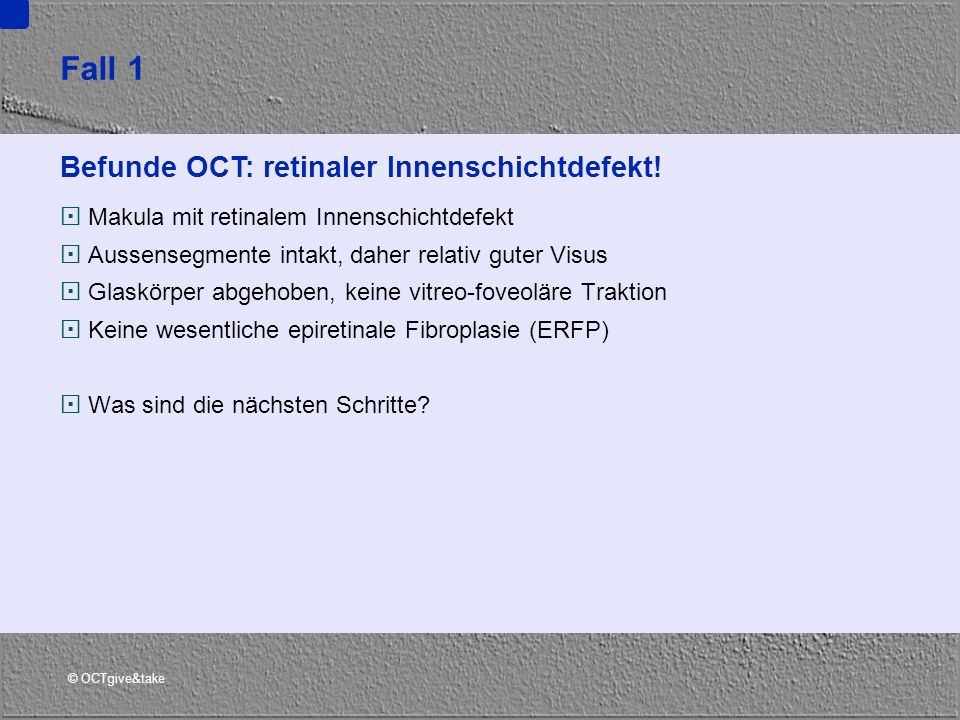 Fall 1

Befunde OCT: retinaler Innenschichtdefekt!

Makula mit retinalem Innenschichtdefekt

Aussensegmente intakt, daher relativ guter Visus

Glaskörper abgehoben, keine vitreo-foveoläre Traktion

Keine wesentliche epiretinale Fibroplasie (ERFP)

Was sind die nächsten Schritte?

© OCTgive&take